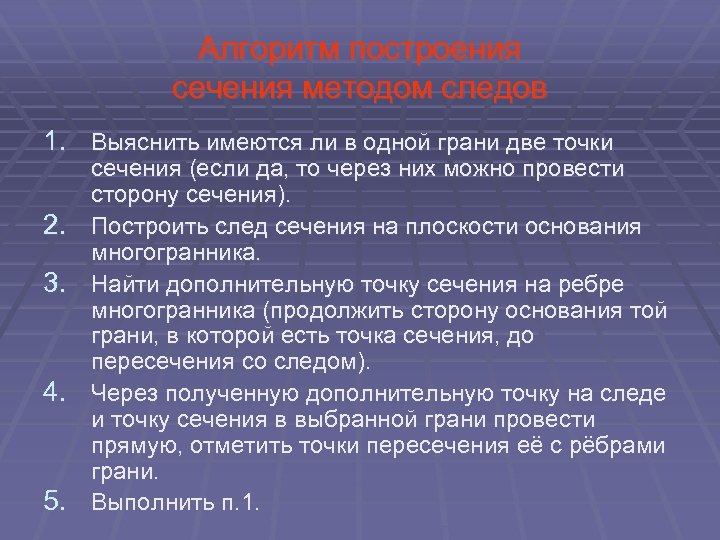 Алгоритм построения сечения методом следов

1. Выяснить имеются ли в одной грани две точки сечения (если да, то через них можно провести сторону сечения).
2. Построить след сечения на плоскости основания многогранника.
3. Найти дополнительную точку сечения на ребре многогранника (продолжить сторону основания той грани, в которой есть точка сечения, до пересечения со следом).
4. Через полученную дополнительную точку на следе и точку сечения в выбранной грани провести прямую, отметить точки пересечения её с рёбрами грани.
5. Выполнить п.1.